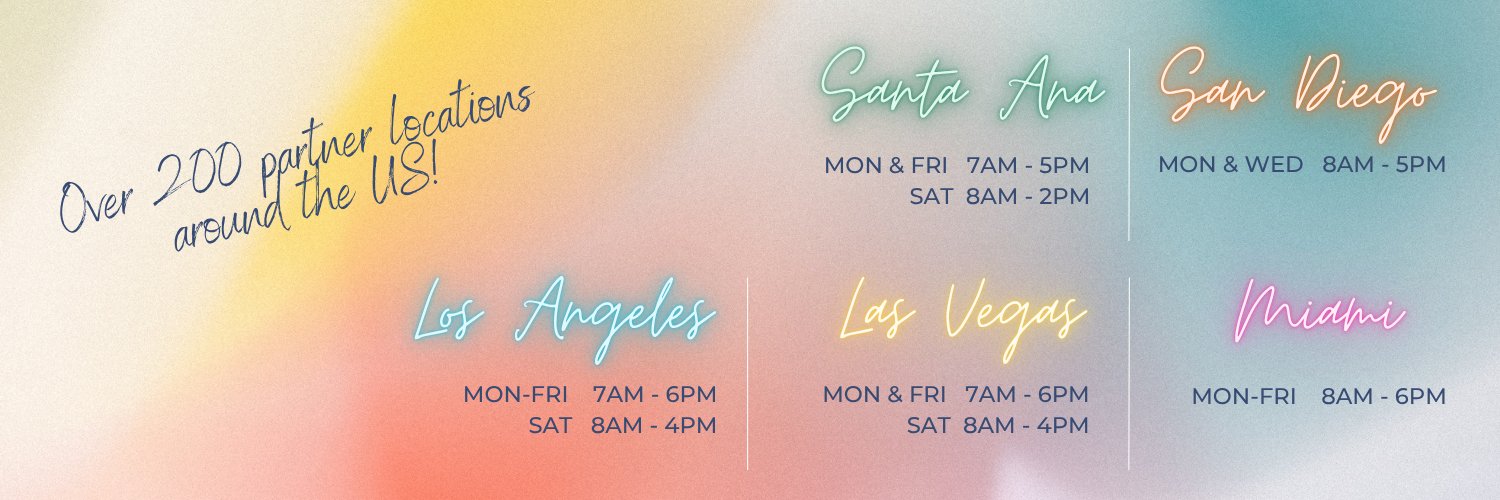 Over 200 partner locations around the US!

Santa Ana
MON & FRI 7AM - 5PM
SAT 8AM - 2PM

San Diego
MON & WED 8AM - 5PM

Los Angeles
MON-FRI 7AM - 6PM
SAT 8AM - 4PM

Las Vegas
MON & FRI 7AM - 6PM
SAT 8AM - 4PM

Miami
MON-FRI 8AM - 6PM